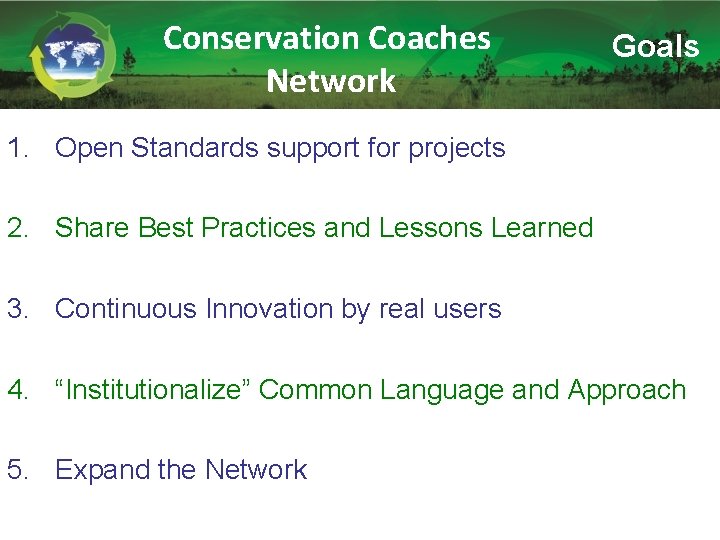 Conservation Coaches Network

Goals

1. Open Standards support for projects

2. Share Best Practices and Lessons Learned

3. Continuous Innovation by real users

4. “Institutionalize” Common Language and Approach

5. Expand the Network